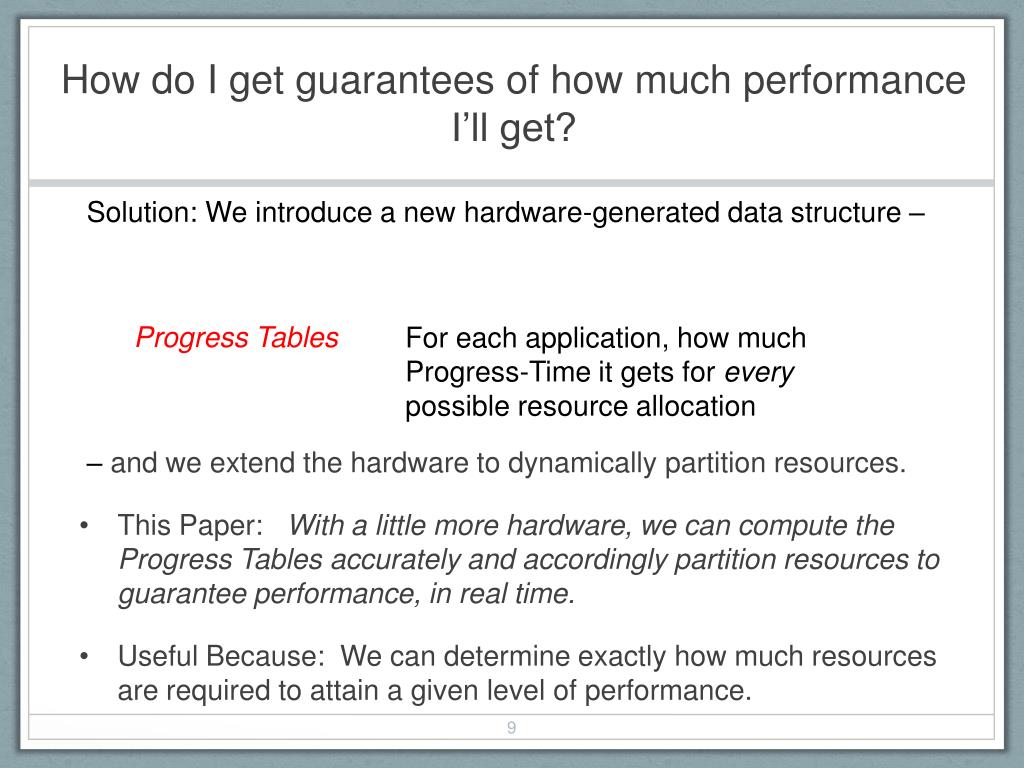 How do I get guarantees of how much performance I'll get?

Solution: We introduce a new hardware-generated data structure –

Progress Tables

For each application, how much Progress-Time it gets for every possible resource allocation

– and we extend the hardware to dynamically partition resources.

• This Paper: With a little more hardware, we can compute the Progress Tables accurately and accordingly partition resources to guarantee performance, in real time.

• Useful Because: We can determine exactly how much resources are required to attain a given level of performance.

9